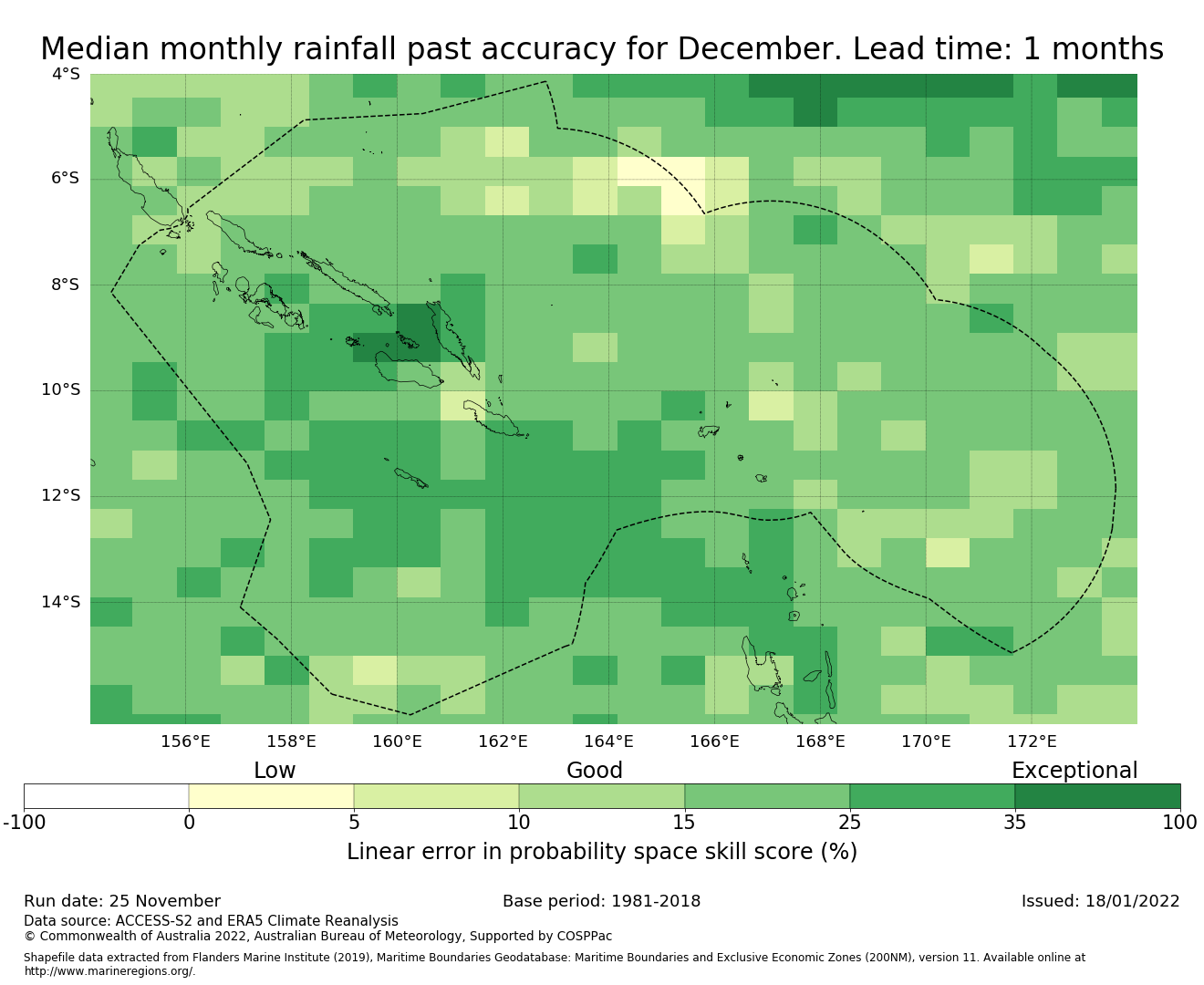 Median monthly rainfall past accuracy for December. Lead time: 1 months

4°S
6°S
8°S
10°S
12°S
14°S

156°E 158°E 160°E 162°E 164°E 166°E 168°E 170°E 172°E

Low
Good
Exceptional

-100 0 5 10 15 25 35 100

Linear error in probability space skill score (%)

Run date: 25 November
Base period: 1981-2018
Issued: 18/01/2022

Data source: ACCESS-S2 and ERA5 Climate Reanalysis
© Commonwealth of Australia 2022, Australian Bureau of Meteorology, Supported by COSPPac

Shapefile data extracted from Flanders Marine Institute (2019), Maritime Boundaries Geodatabase: Maritime Boundaries and Exclusive Economic Zones (200NM), version 11. Available online at http://www.marineregions.org/.